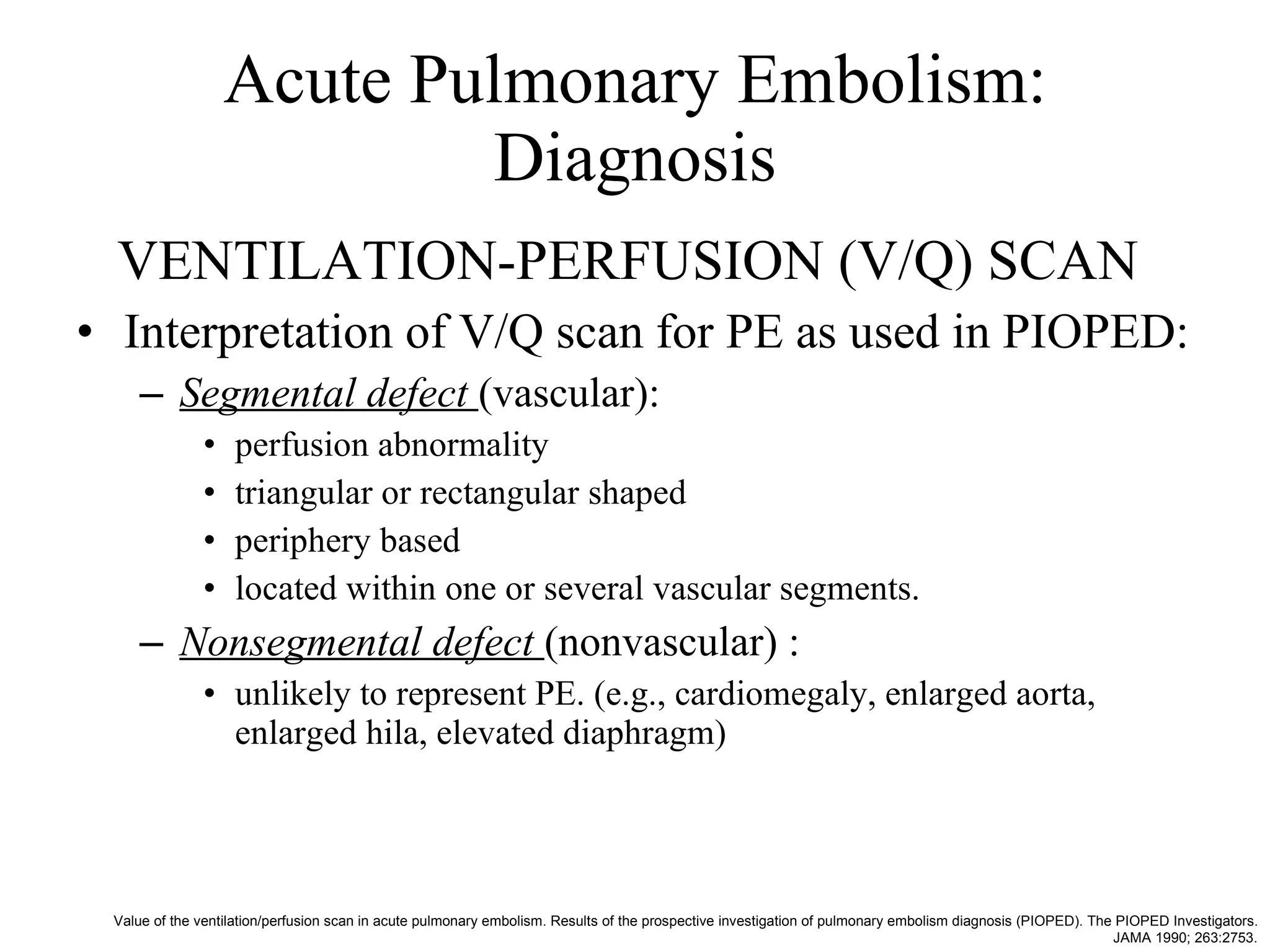 Acute Pulmonary Embolism: Diagnosis

VENTILATION-PERFUSION (V/Q) SCAN

• Interpretation of V/Q scan for PE as used in PIOPED:

– Segmental defect (vascular):

• perfusion abnormality

• triangular or rectangular shaped

• periphery based

• located within one or several vascular segments.

– Nonsegmental defect (nonvascular) :

• unlikely to represent PE. (e.g., cardiomegaly, enlarged aorta, enlarged hila, elevated diaphragm)

Value of the ventilation/perfusion scan in acute pulmonary embolism. Results of the prospective investigation of pulmonary embolism diagnosis (PIOPED). The PIOPED Investigators. JAMA 1990; 263:2753.